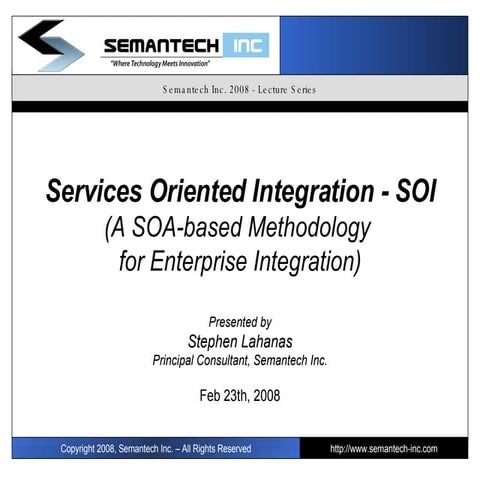 SEMANTECH INC
"Where Technology Meets Innovation"

Semantech Inc. 2008 - Lecture Series

Services Oriented Integration - SOI
(A SOA-based Methodology for Enterprise Integration)

Presented by
Stephen Lahanas
Principal Consultant, Semantech Inc.

Feb 23th, 2008

Copyright 2008, Semantech Inc. – All Rights Reserved

http://www.semantech-inc.com